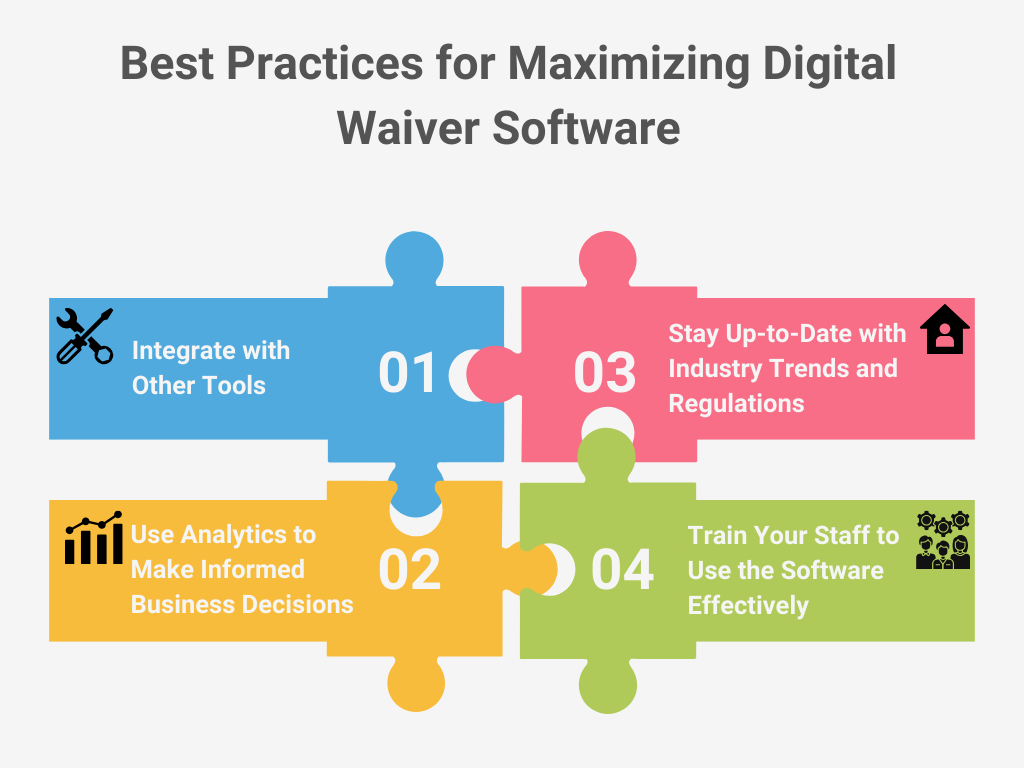 Best Practices for Maximizing Digital Waiver Software

Integrate with Other Tools

01

03

Stay Up-to-Date with Industry Trends and Regulations

Use Analytics to Make Informed Business Decisions

02

04

Train Your Staff to Use the Software Effectively